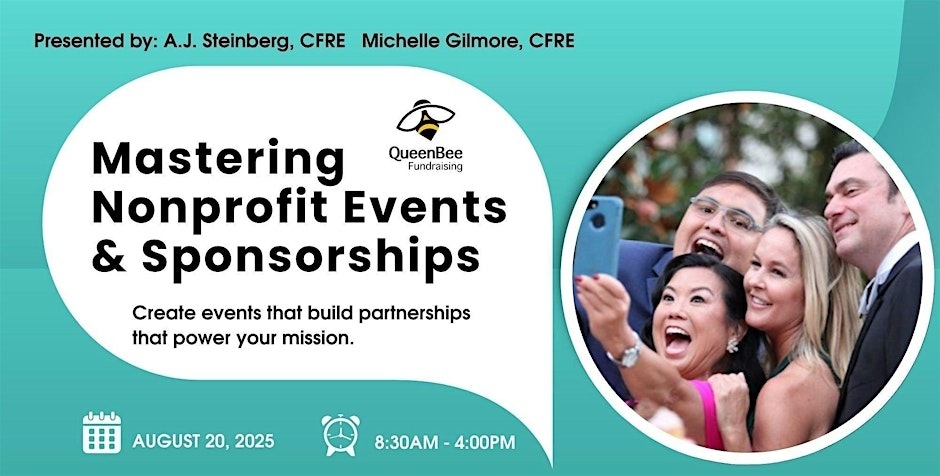 Presented by: A.J. Steinberg, CFRE Michelle Gilmore, CFRE

QueenBee Fundraising

Mastering Nonprofit Events & Sponsorships

Create events that build partnerships that power your mission.

AUGUST 20, 2025

8:30AM - 4:00PM